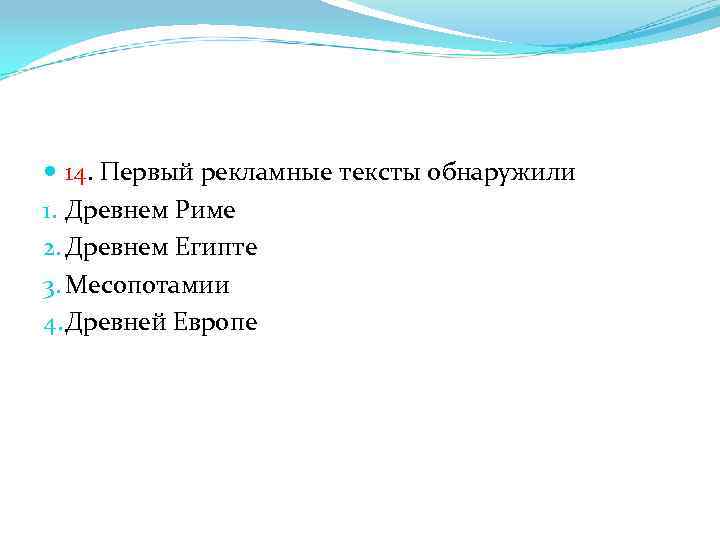 14. Первый рекламные тексты обнаружили

1. Древнем Риме
2. Древнем Египте
3. Месопотамии
4. Древней Европе